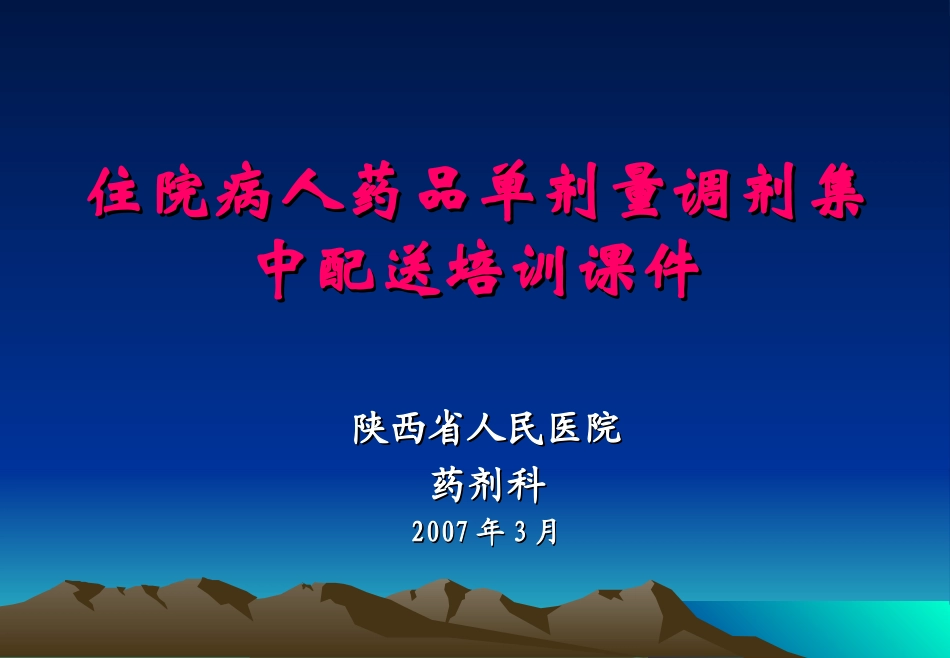 住院病人药品单剂量调剂集中配送培训课件

陕西省人民医院
药剂科
2007年3月